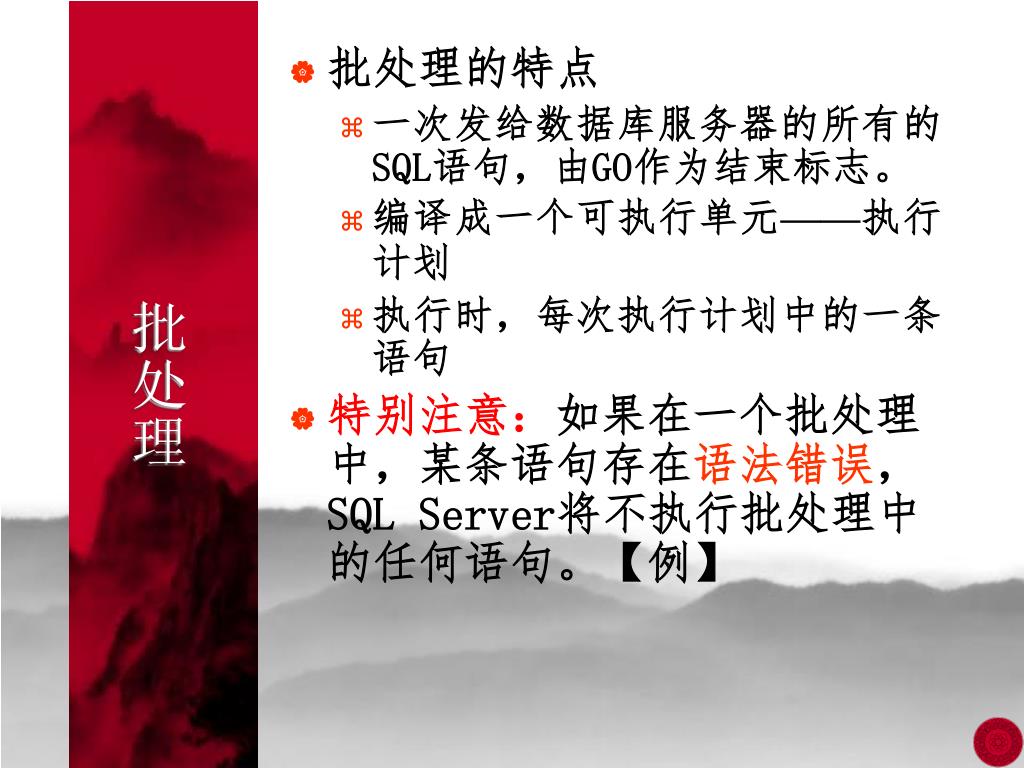 批处理

批处理的特点

一次发给数据库服务器的所有的SQL语句，由GO作为结束标志。

编译成一个可执行单元——执行计划

执行时，每次执行计划中的一条语句

特别注意：如果在一个批处理中，某条语句存在语法错误，SQL Server将不执行批处理中的任何语句。【例】